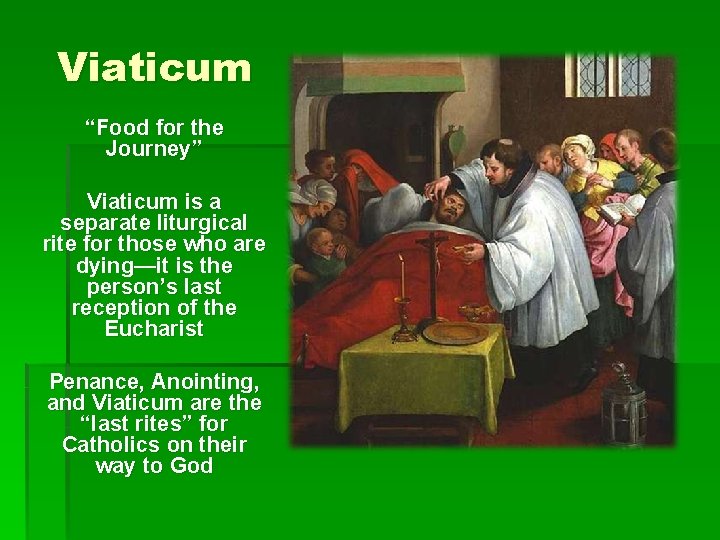 Viaticum

“Food for the Journey”

Viaticum is a separate liturgical rite for those who are dying—it is the person’s last reception of the Eucharist

Penance, Anointing, and Viaticum are the “last rites” for Catholics on their way to God